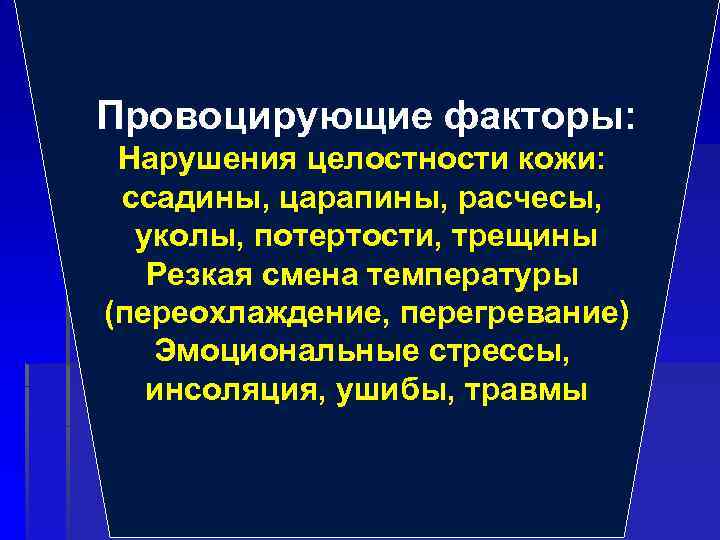 Провоцирующие факторы:
Нарушения целостности кожи: ссадины, царапины, расчесы, уколы, потертости, трещины
Резкая смена температуры (переохлаждение, перегревание)
Эмоциональные стрессы, инсоляция, ушибы, травмы